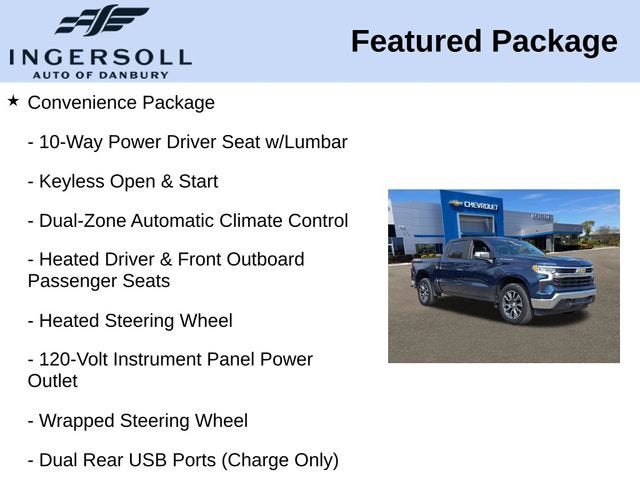 INGERSOLL
AUTO OF DANBURY

Featured Package

★ Convenience Package

- 10-Way Power Driver Seat w/Lumbar

- Keyless Open & Start

- Dual-Zone Automatic Climate Control

- Heated Driver & Front Outboard Passenger Seats

- Heated Steering Wheel

- 120-Volt Instrument Panel Power Outlet

- Wrapped Steering Wheel

- Dual Rear USB Ports (Charge Only)

CHEVROLET